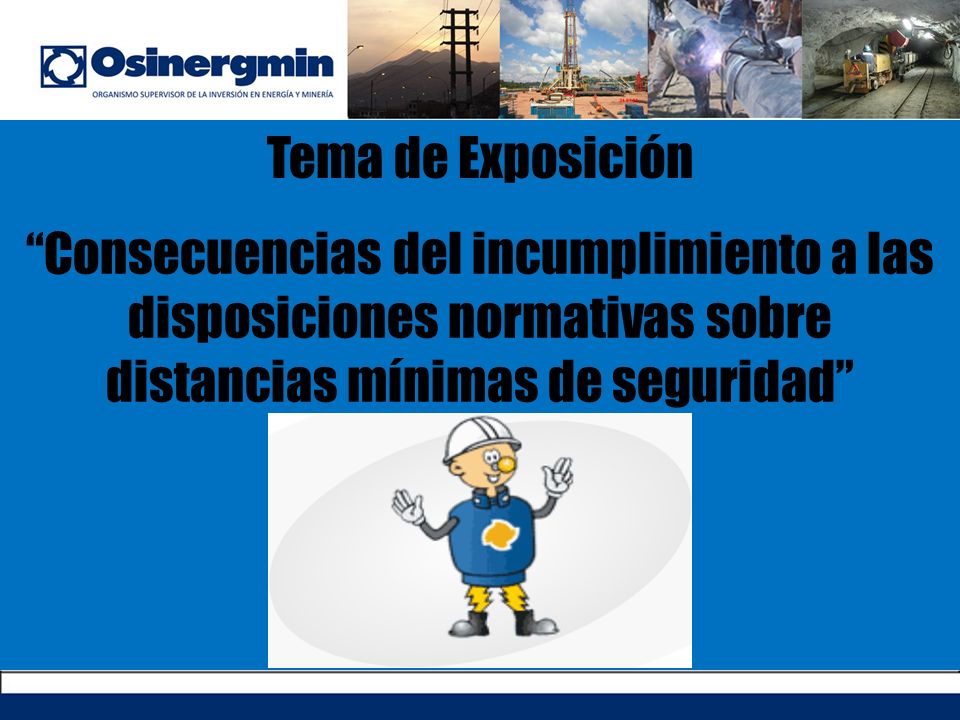 Osinergmin
ORGANISMO SUPERVISOR DE LA INVERSIÓN EN ENERGÍA Y MINERÍA

Tema de Exposición

“Consecuencias del incumplimiento a las disposiciones normativas sobre distancias mínimas de seguridad”